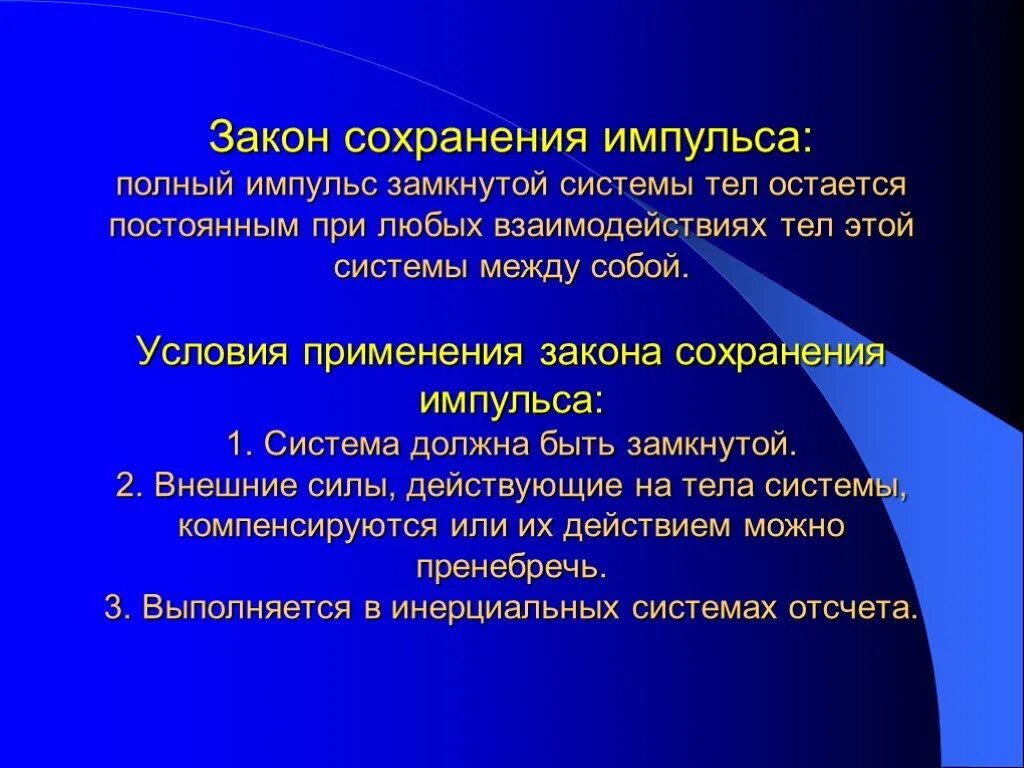 Закон сохранения импульса:
полный импульс замкнутой системы тел остается постоянным при любых взаимодействиях тел этой системы между собой.

Условия применения закона сохранения импульса:
1. Система должна быть замкнутой.
2. Внешние силы, действующие на тела системы, компенсируются или их действием можно пренебречь.
3. Выполняется в инерциальных системах отсчета.